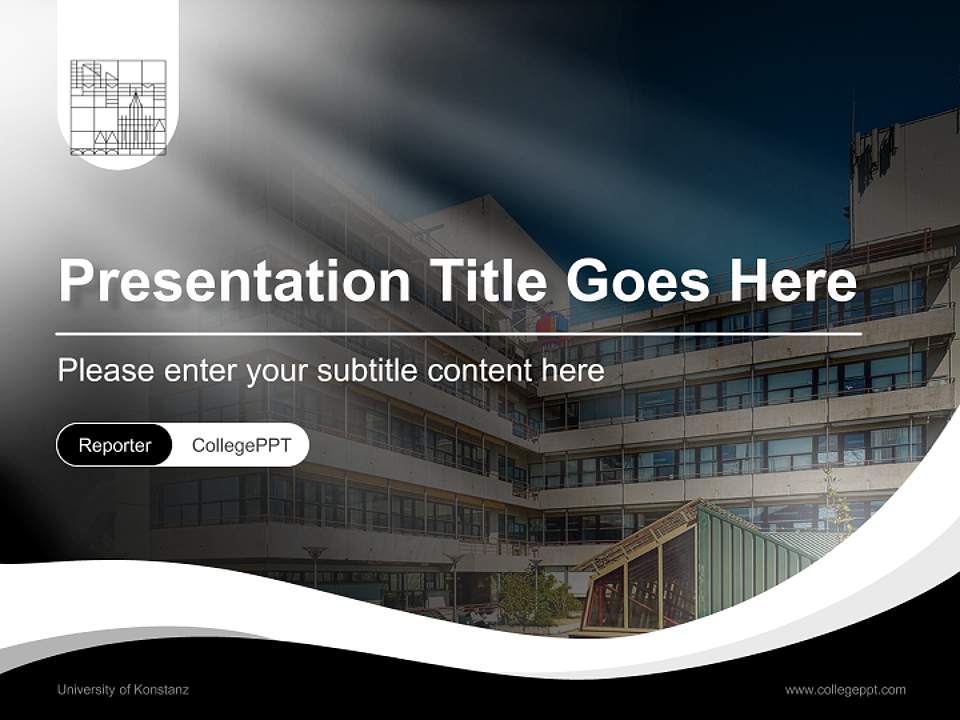 Presentation Title Goes Here

Please enter your subtitle content here

Reporter CollegePPT

University of Konstanz

www.collegeppt.com